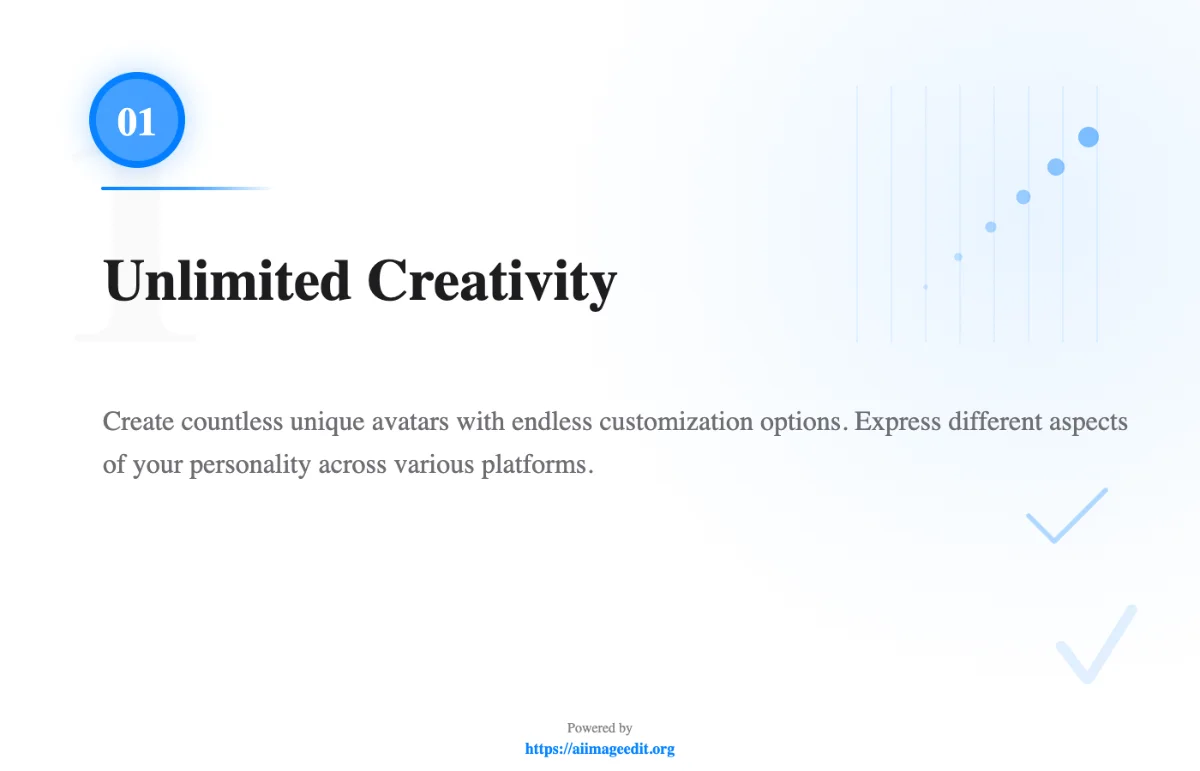 01

Unlimited Creativity

Create countless unique avatars with endless customization options. Express different aspects of your personality across various platforms.

Powered by
https://aiimageedit.org